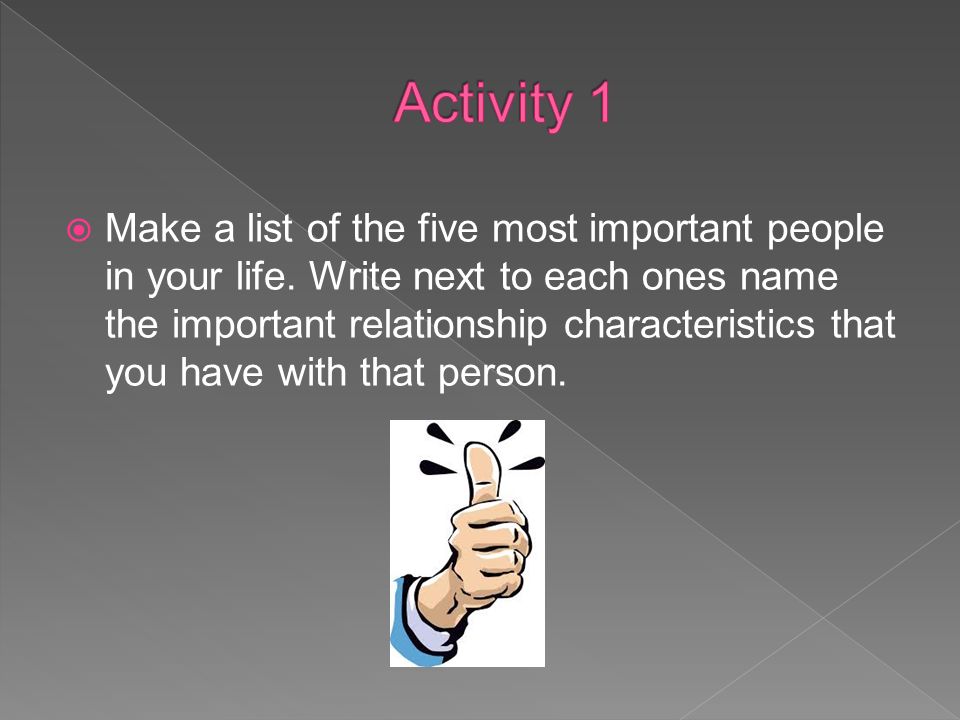 Activity 1

Make a list of the five most important people in your life. Write next to each ones name the important relationship characteristics that you have with that person.